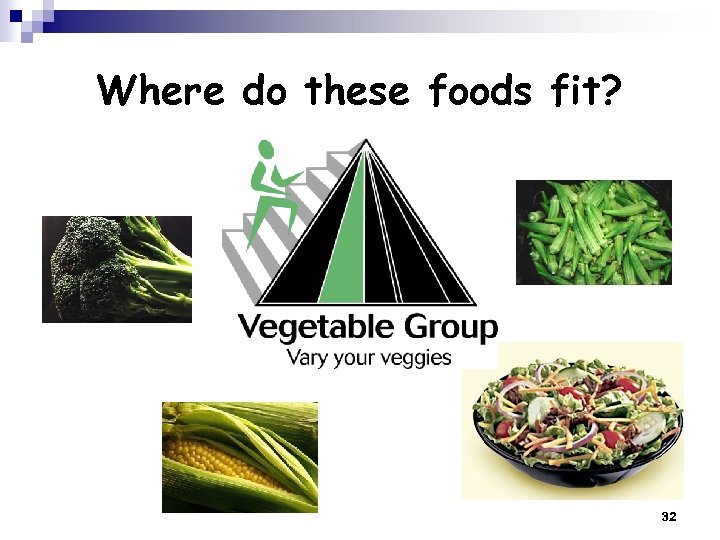 Where do these foods fit?

Vegetable Group
Vary your veggies

32